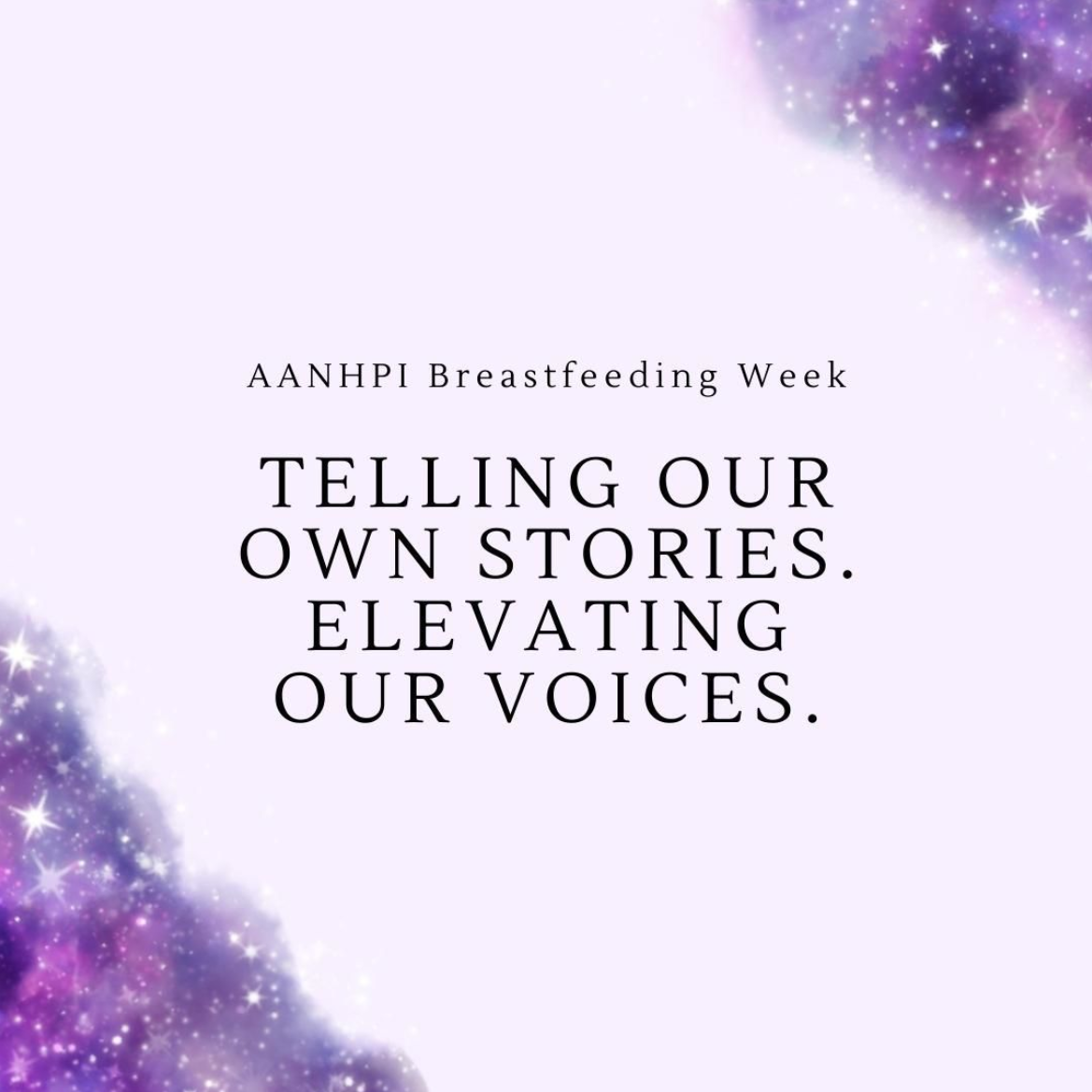 AANHPI Breastfeeding Week

TELLING OUR OWN STORIES. ELEVATING OUR VOICES.